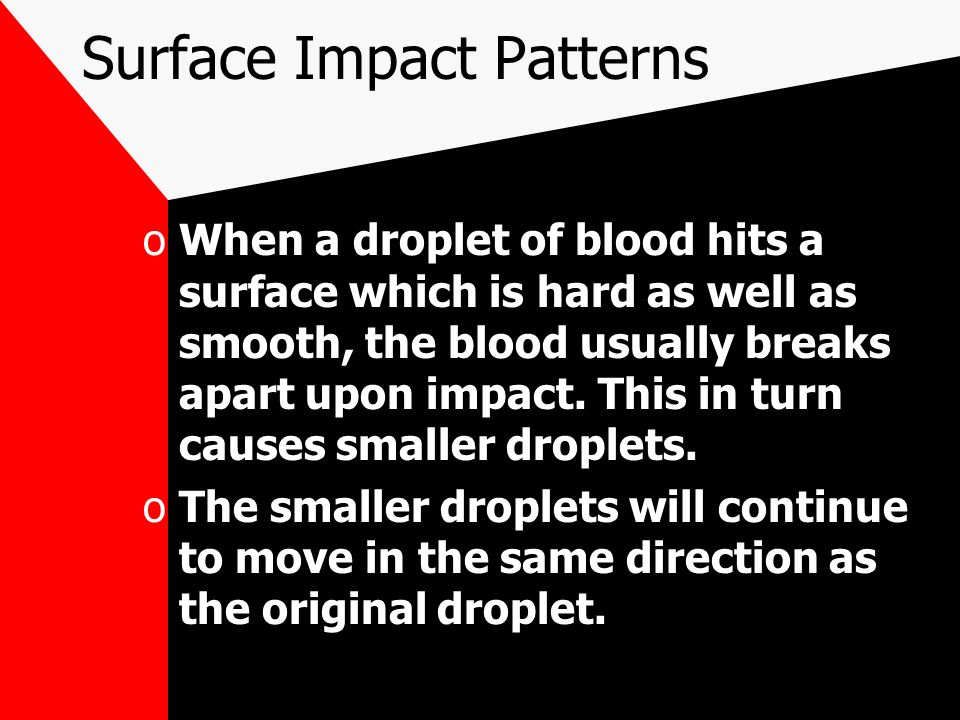 Surface Impact Patterns

o When a droplet of blood hits a surface which is hard as well as smooth, the blood usually breaks apart upon impact. This in turn causes smaller droplets.

o The smaller droplets will continue to move in the same direction as the original droplet.